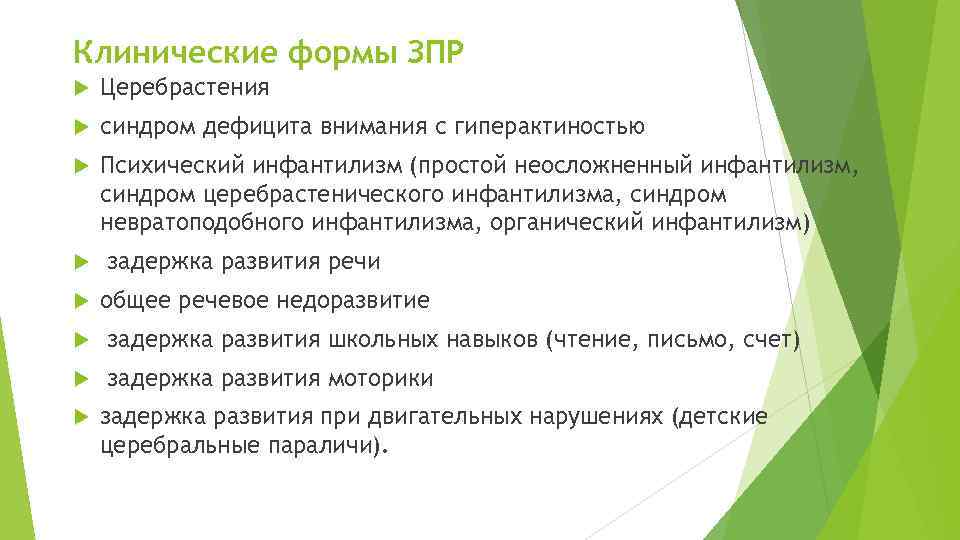 Клинические формы ЗПР

Церебрастения

синдром дефицита внимания с гиперактиностью

Психический инфантилизм (простой неосложненный инфантилизм, синдром церебрастенического инфантилизма, синдром невратоподобного инфантилизма, органический инфантилизм)

задержка развития речи

общее речевое недоразвитие

задержка развития школьных навыков (чтение, письмо, счет)

задержка развития моторики

задержка развития при двигательных нарушениях (детские церебральные параличи).